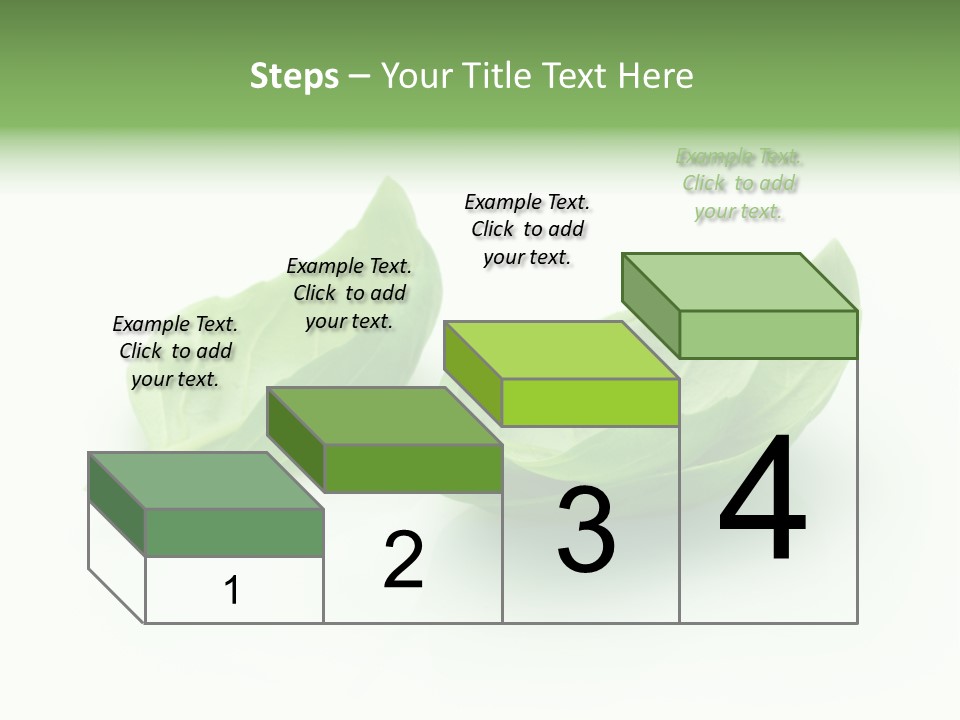 Steps – Your Title Text Here

Example Text. Click to add your text.

Example Text. Click to add your text.

Example Text. Click to add your text.

Example Text. Click to add your text.

1

2

3

4